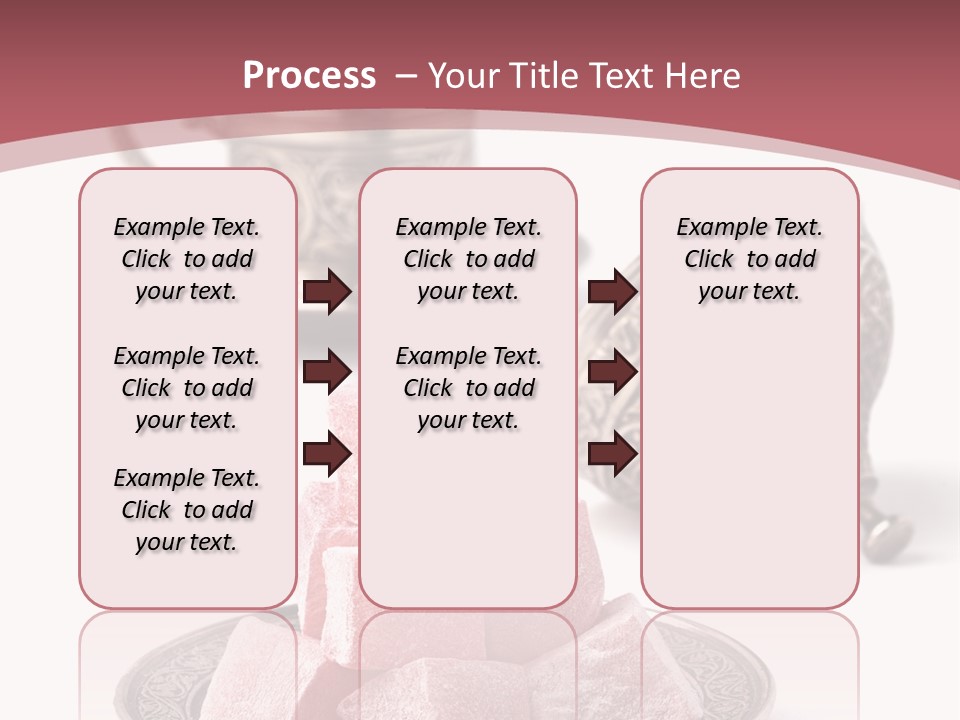 Process – Your Title Text Here

Example Text. Click to add your text.

Example Text. Click to add your text.

Example Text. Click to add your text.

Example Text. Click to add your text.

Example Text. Click to add your text.

Example Text. Click to add your text.